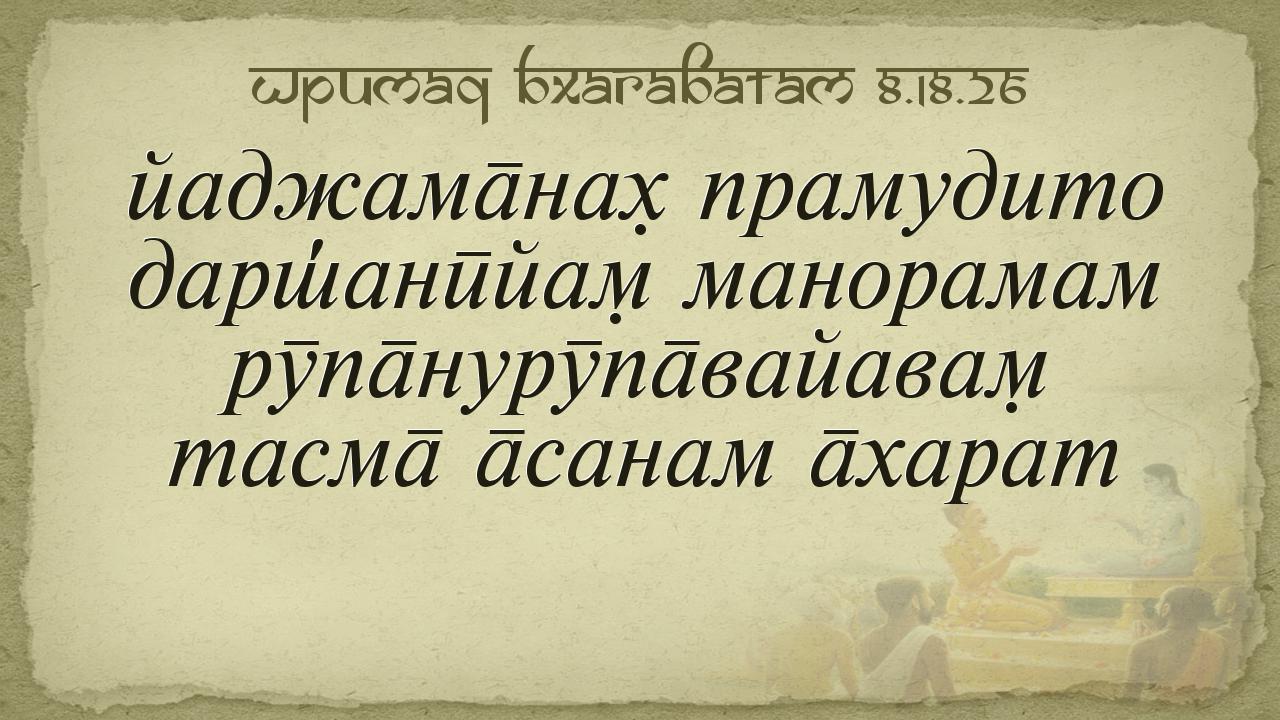 Шримад Бхагаватам 8.18.26

йаджама̄нах̣ прамудито дарш́анӣйам̣ манорамам рӯпа̄нурӯпа̄вайавам̣ тасма̄ а̄санам а̄харат